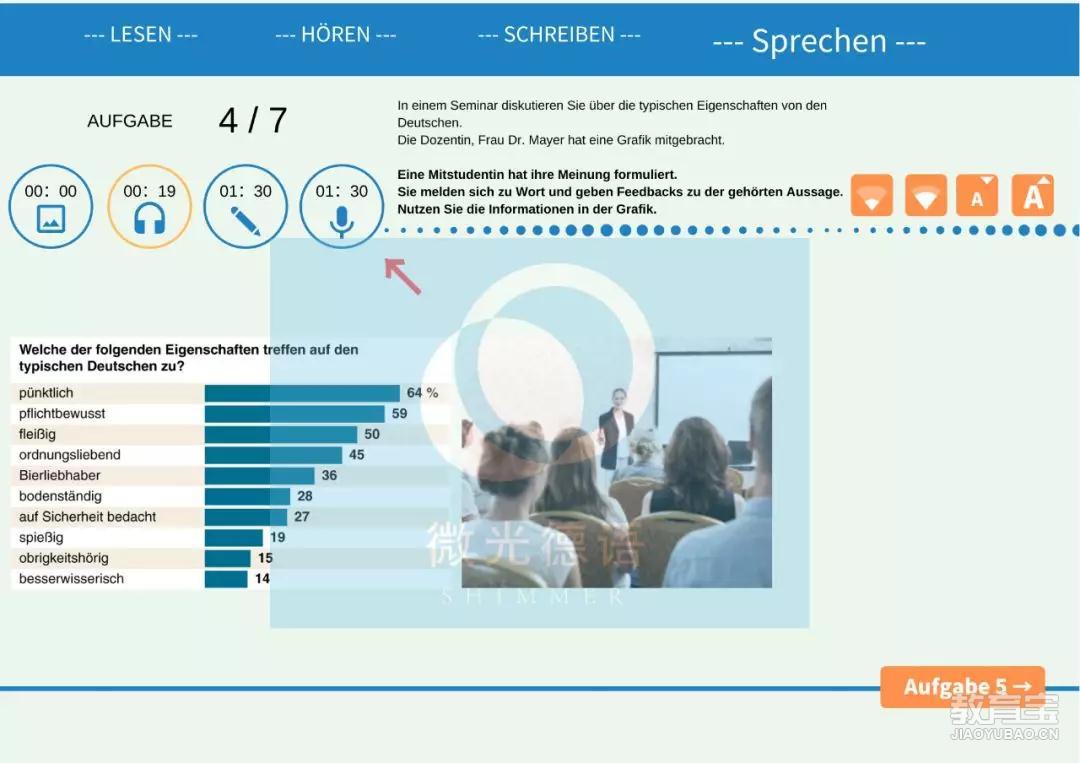 --- LESEN --- --- HÖREN --- --- SCHREIBEN --- --- Sprechen ---

AUFGABE 4 / 7

In einem Seminar diskutieren Sie über die typischen Eigenschaften von den Deutschen.
Die Dozentin, Frau Dr. Mayer hat eine Grafik mitgebracht.

Eine Mitstudentin hat ihre Meinung formuliert.
Sie melden sich zu Wort und geben Feedbacks zu der gehörten Aussage.
Nutzen Sie die Informationen in der Grafik.

00: 00 00: 19 01: 30 01: 30

A A

Welche der folgenden Eigenschaften treffen auf den typischen Deutschen zu?

| | |
|---|---|
| pünktlich | 64 % |
| pflichtbewusst | 59 |
| fleißig | 50 |
| ordnungsliebend | 45 |
| Bierliebhaber | 36 |
| bodenständig | 28 |
| auf Sicherheit bedacht | 27 |
| spießig | 19 |
| obrigkeitshörig | 15 |
| besserwisserisch | 14 |

微光德语
SHIMMER

Aufgabe 5 →

教育宝
JIAOYUBAO.CN